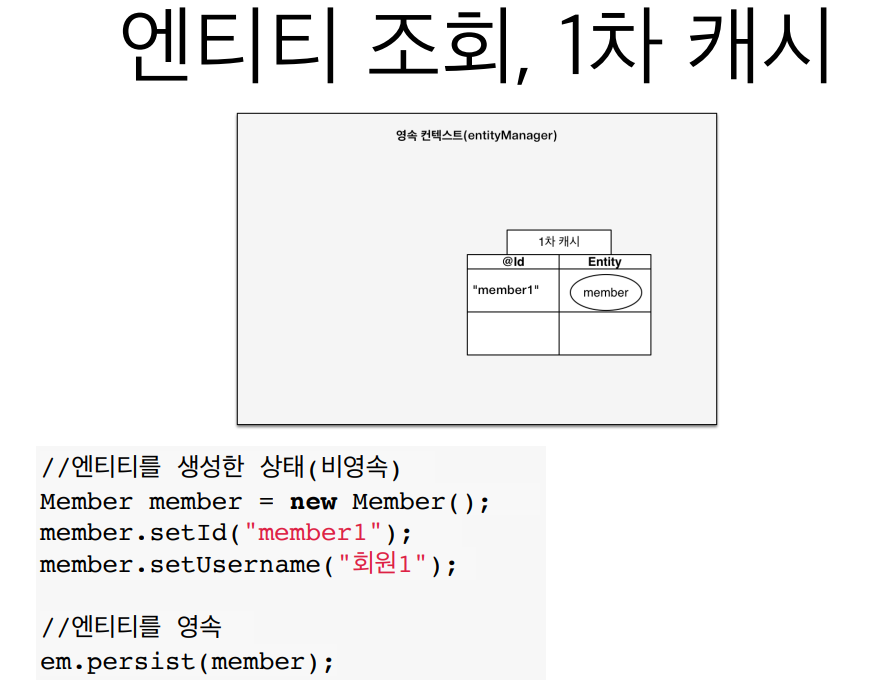 엔티티 조회, 1차 캐시

영속 컨텍스트(entityManager)

1차 캐시

| @Id | Entity |
|---|---|
| "member1" | member |
| | |

//엔티티를 생성한 상태(비영속)
Member member = new Member();
member.setId("member1");
member.setUsername("회원1");

//엔티티를 영속
em.persist(member);